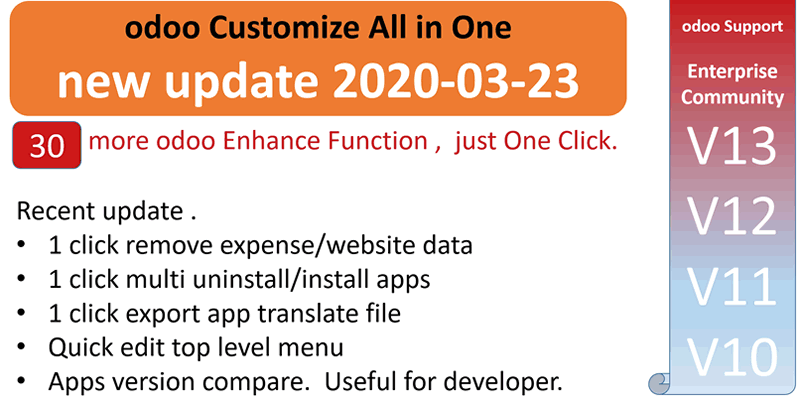 odoo Customize All in One
new update 2020-03-23

30 more odoo Enhance Function , just One Click.

Recent update .
• 1 click remove expense/website data
• 1 click multi uninstall/install apps
• 1 click export app translate file
• Quick edit top level menu
• Apps version compare. Useful for developer.

odoo Support
Enterprise
Community
V13
V12
V11
V10